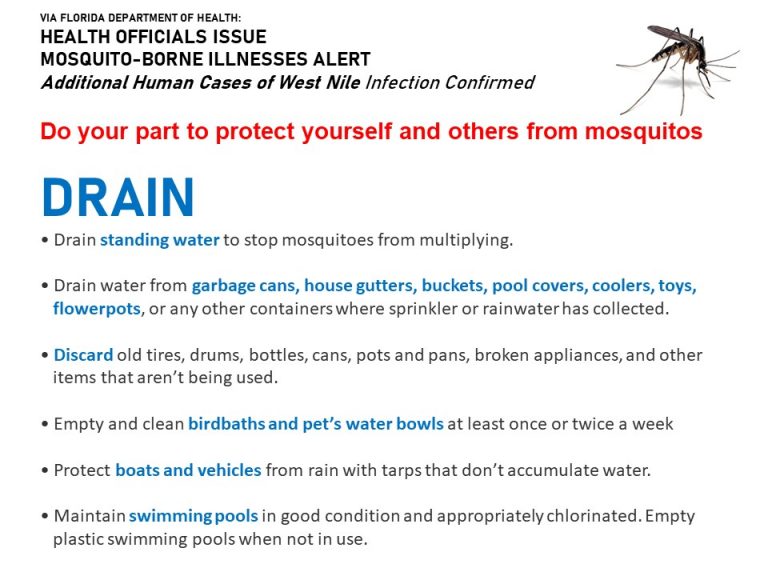 VIA FLORIDA DEPARTMENT OF HEALTH:
HEALTH OFFICIALS ISSUE
MOSQUITO-BORNE ILLNESSES ALERT
Additional Human Cases of West Nile Infection Confirmed

Do your part to protect yourself and others from mosquitos

DRAIN

• Drain standing water to stop mosquitoes from multiplying.

• Drain water from garbage cans, house gutters, buckets, pool covers, coolers, toys, flowerpots, or any other containers where sprinkler or rainwater has collected.

• Discard old tires, drums, bottles, cans, pots and pans, broken appliances, and other items that aren't being used.

• Empty and clean birdbaths and pet's water bowls at least once or twice a week

• Protect boats and vehicles from rain with tarps that don't accumulate water.

• Maintain swimming pools in good condition and appropriately chlorinated. Empty plastic swimming pools when not in use.